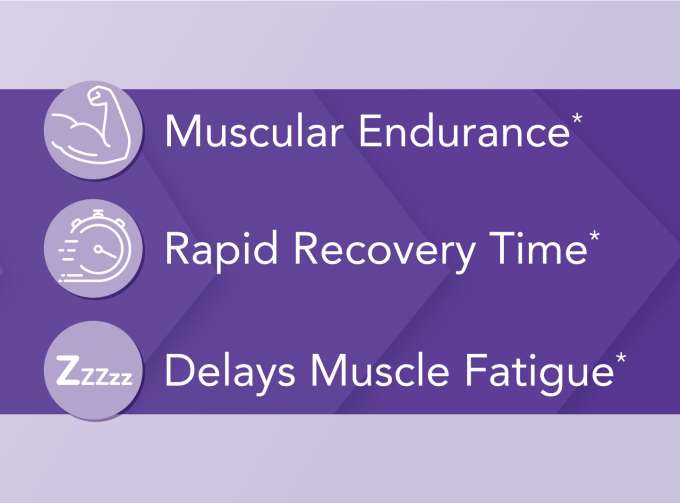 Muscular Endurance*

Rapid Recovery Time*

Zzzzz Delays Muscle Fatigue*